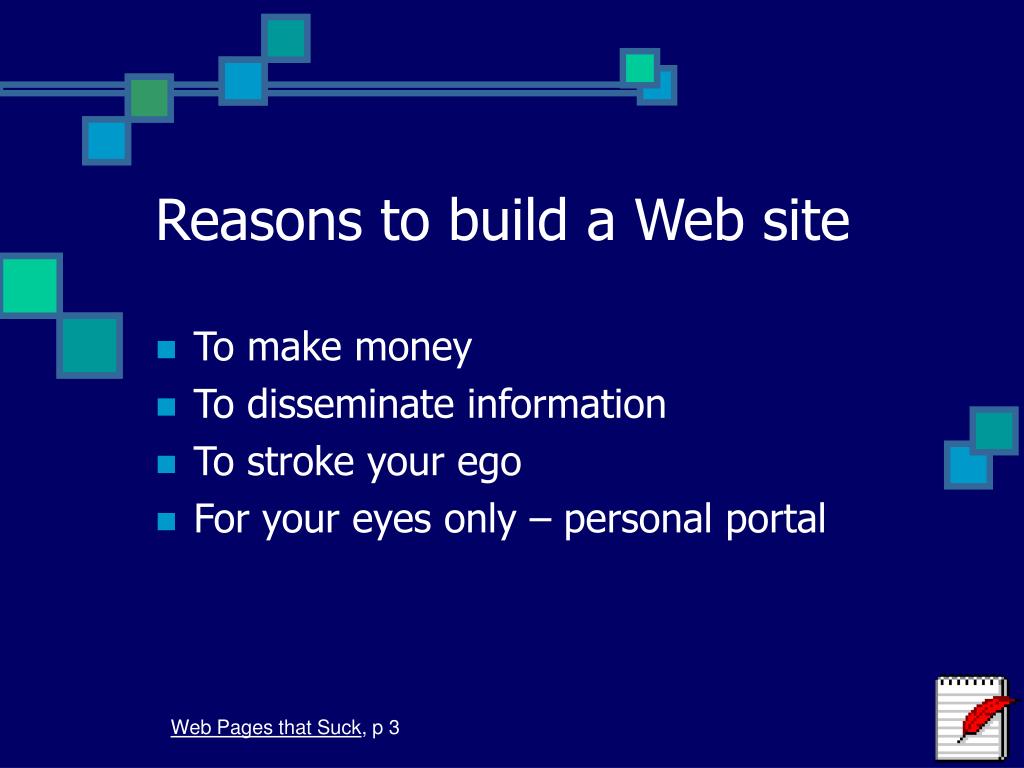 Reasons to build a Web site

- To make money
- To disseminate information
- To stroke your ego
- For your eyes only – personal portal

Web Pages that Suck, p 3